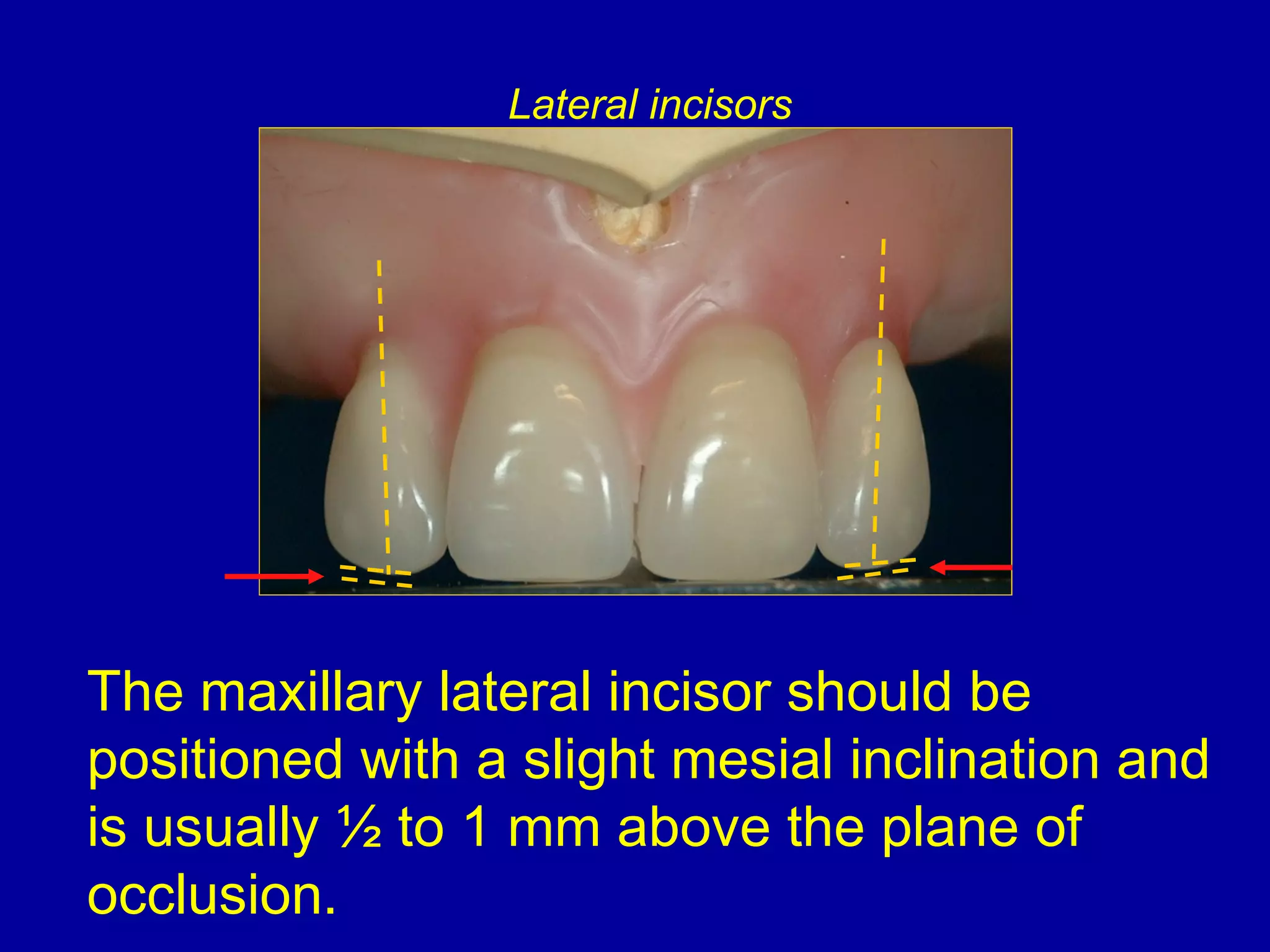 Lateral incisors

The maxillary lateral incisor should be positioned with a slight mesial inclination and is usually ½ to 1 mm above the plane of occlusion.